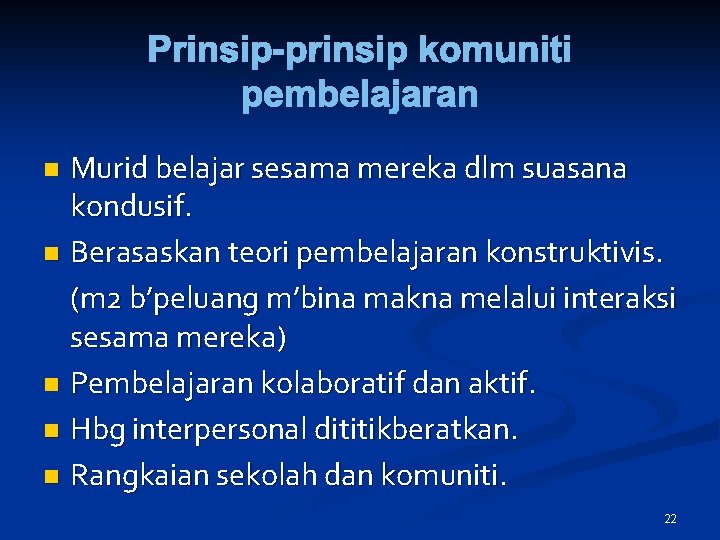 Prinsip-prinsip komuniti pembelajaran

- Murid belajar sesama mereka dlm suasana kondusif.
- Berasaskan teori pembelajaran konstruktivis.

(m2 b'peluang m'bina makna melalui interaksi sesama mereka)

- Pembelajaran kolaboratif dan aktif.
- Hbg interpersonal dititikberatkan.
- Rangkaian sekolah dan komuniti.

22